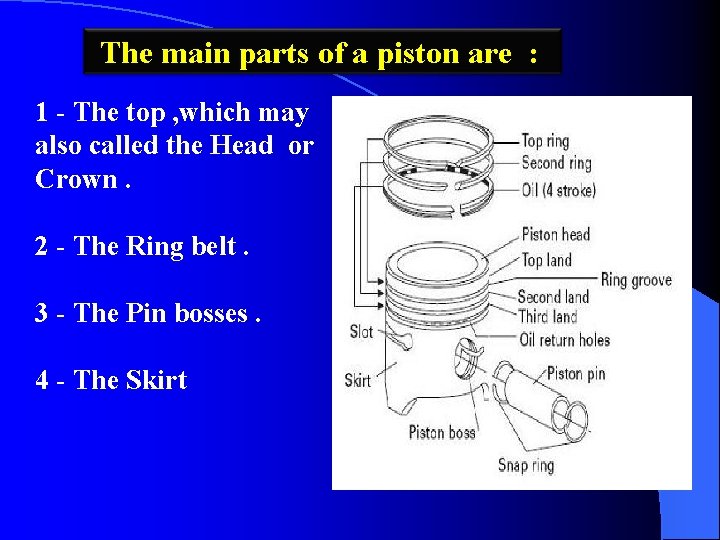 The main parts of a piston are :

1 - The top ,which may also called the Head or Crown .

2 - The Ring belt .

3 - The Pin bosses .

4 - The Skirt

Top ring
Second ring
Oil (4 stroke)
Piston head
Top land
Ring groove
Second land
Third land
Oil return holes
Slot
Skirt
Piston pin
Piston boss
Snap ring